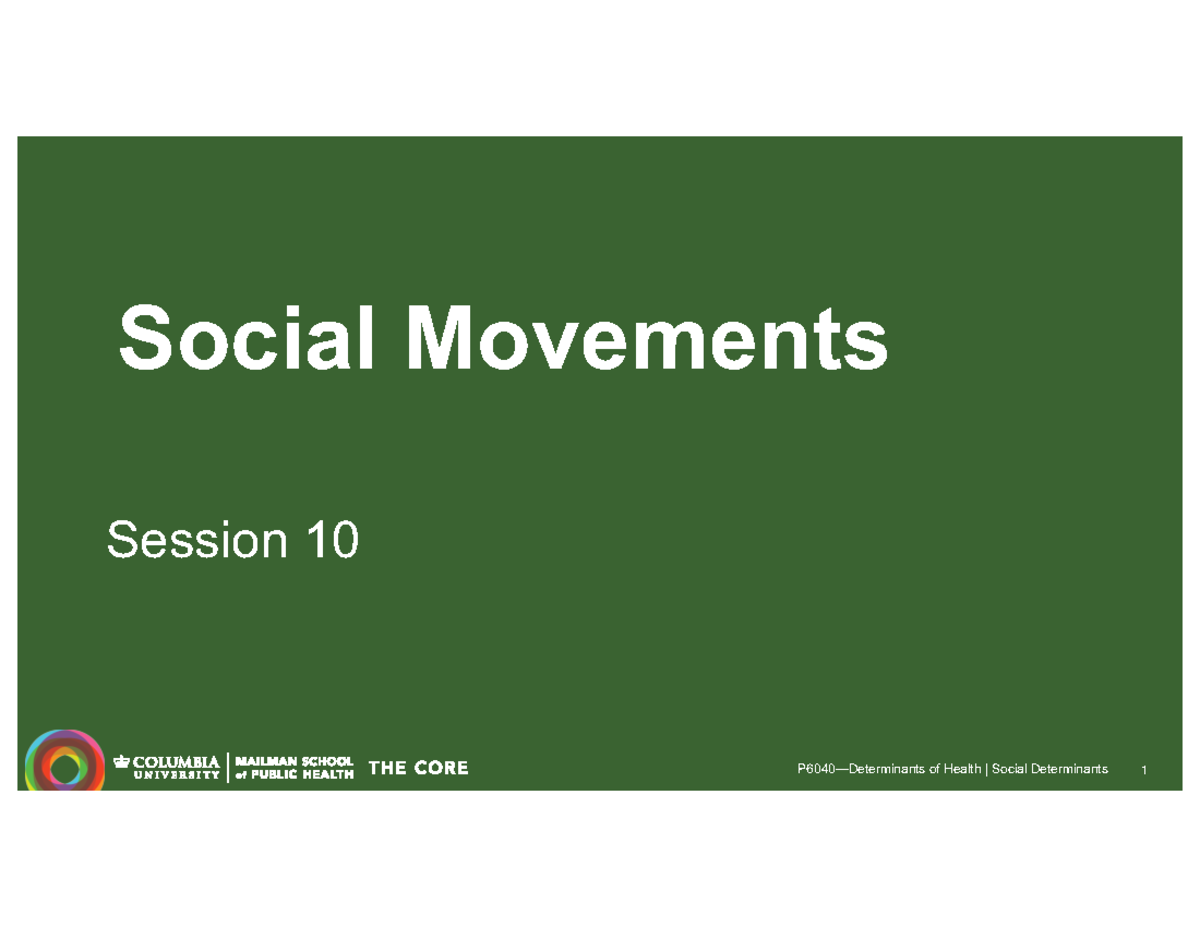 Social Movements

Session 10

COLUMBIA UNIVERSITY | MAILMAN SCHOOL of PUBLIC HEALTH THE CORE

P6040—Determinants of Health | Social Determinants 1